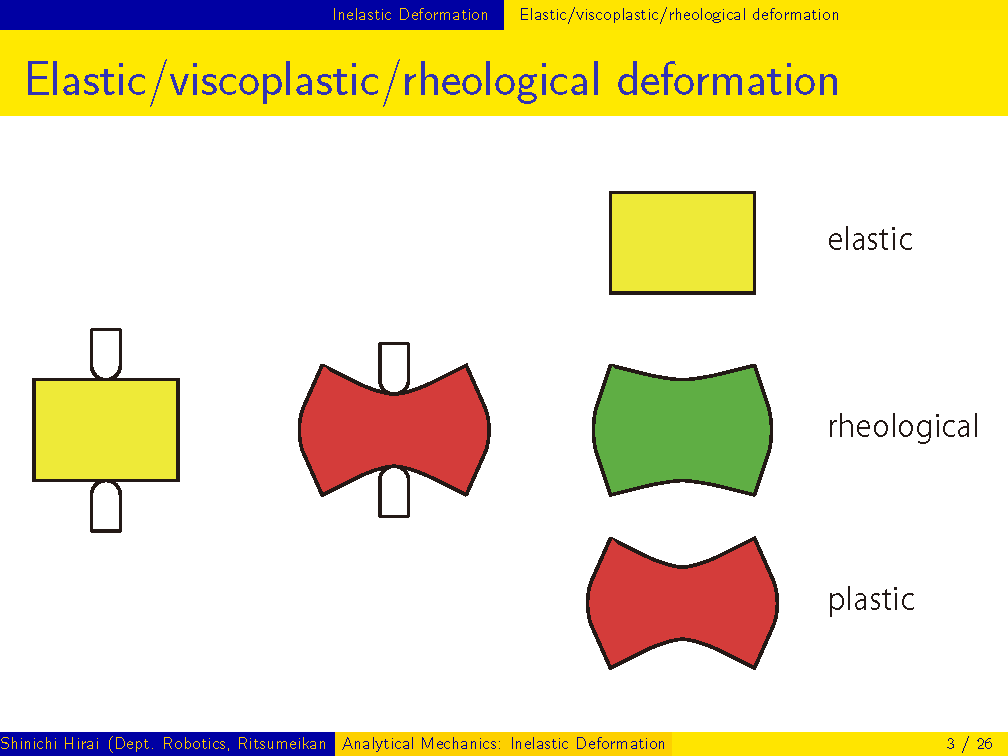 Inelastic Deformation Elastic/viscoplastic/rheological deformation

Elastic/viscoplastic/rheological deformation

elastic

rheological

plastic

Shinichi Hirai (Dept. Robotics, Ritsumeikan Analytical Mechanics: Inelastic Deformation 3 / 26